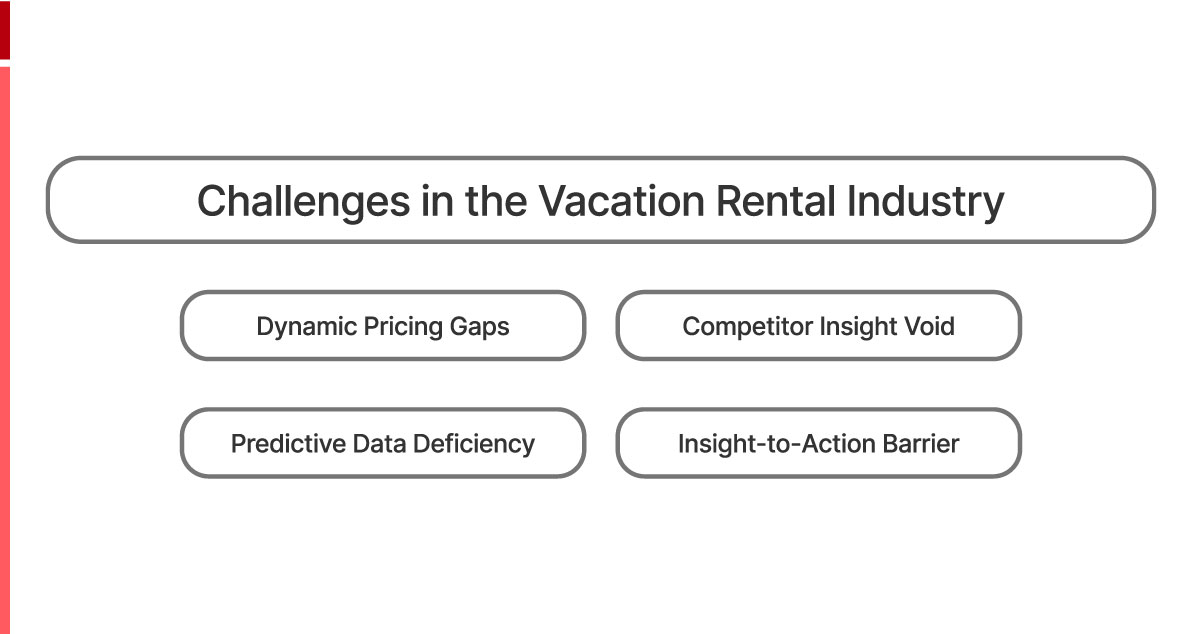 Challenges in the Vacation Rental Industry

Dynamic Pricing Gaps

Competitor Insight Void

Predictive Data Deficiency

Insight-to-Action Barrier